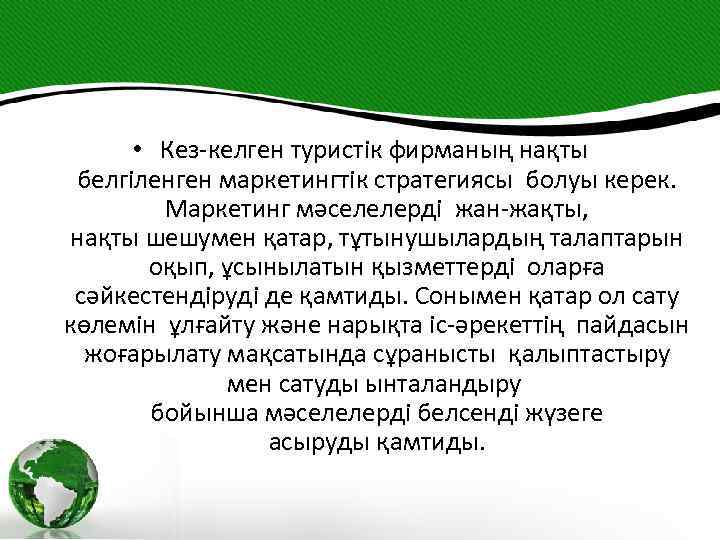 • Кез-келген туристік фирманың нақты белгіленген маркетингтік стратегиясы болуы керек. Маркетинг мәселелерді жан-жақты, нақты шешумен қатар, тұтынушылардың талаптарын оқып, ұсынылатын қызметтерді оларға сәйкестендіруді де қамтиды. Сонымен қатар ол сату көлемін ұлғайту және нарықта іс-әрекеттің пайдасын жоғарылату мақсатында сұранысты қалыптастыру мен сатуды ынталандыру бойынша мәселелерді белсенді жүзеге асыруды қамтиды.